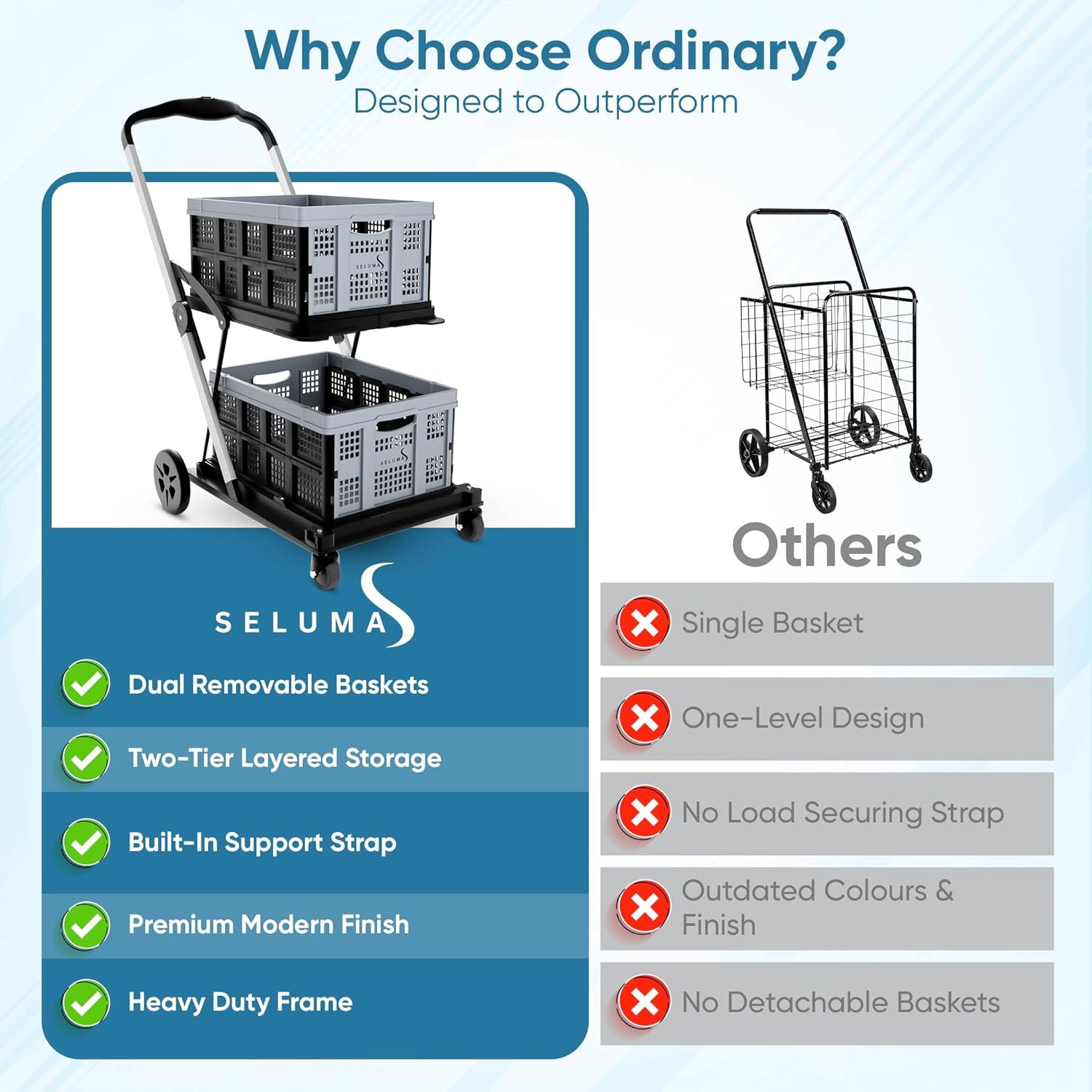 Why Choose Ordinary?
Designed to Outperform

SELUMA
SELUMA
SELUMA

Dual Removable Baskets
Two-Tier Layered Storage
Built-In Support Strap
Premium Modern Finish
Heavy Duty Frame

Others

Single Basket
One-Level Design
No Load Securing Strap
Outdated Colours & Finish
No Detachable Baskets